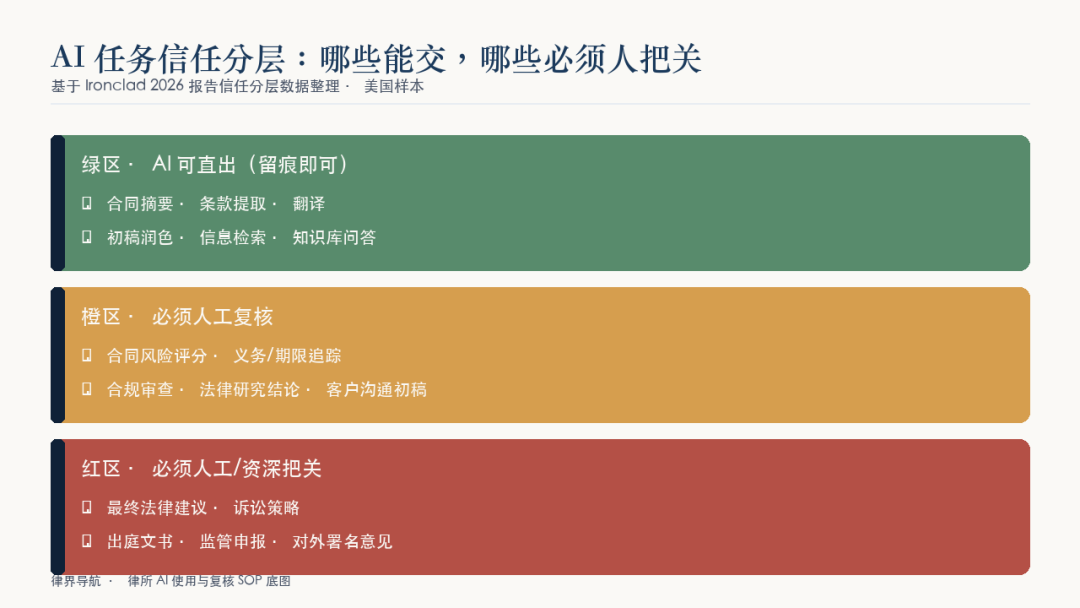 AI 任务信任分层：哪些能交，哪些必须人把关

基于 Ironclad 2026 报告信任分层数据整理 · 美国样本

绿区 · AI 可直出（留痕即可）

合同摘要 · 条款提取 · 翻译

初稿润色 · 信息检索 · 知识库问答

橙区 · 必须人工复核

合同风险评分 · 义务/期限追踪

合规审查 · 法律研究结论 · 客户沟通初稿

红区 · 必须人工/资深把关

最终法律建议 · 诉讼策略

出庭文书 · 监管申报 · 对外署名意见

律界导航 · 律所 AI 使用与复核 SOP 底图